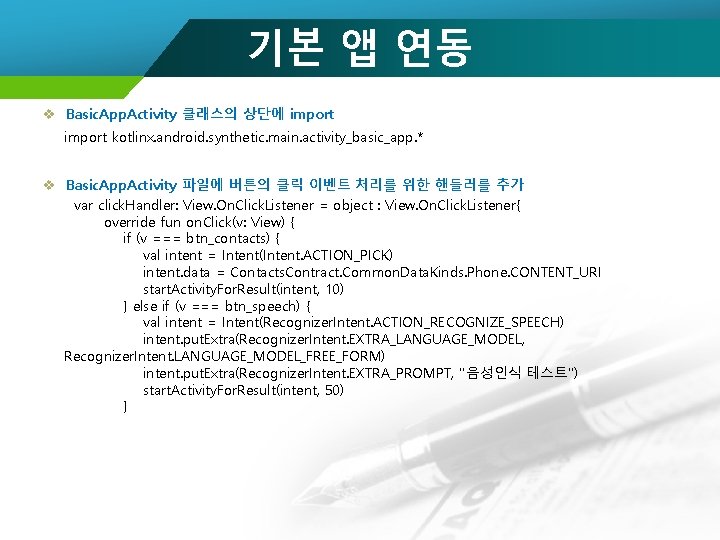 기본 앱 연동

❖ BasicAppActivity 클래스의 상단에 import

import kotlinx.android.synthetic.main.activity_basic_app.*

❖ BasicAppActivity 파일에 버튼의 클릭 이벤트 처리를 위한 핸들러를 추가

var clickHandler: View.OnClickListener = object : View.OnClickListener{
override fun onClick(v: View) {
if (v === btn_contacts) {
val intent = Intent(Intent.ACTION_PICK)
intent.data = ContactsContract.CommonDataKinds.Phone.CONTENT_URI
startActivityForResult(intent, 10)
} else if (v === btn_speech) {
val intent = Intent(RecognizerIntent.ACTION_RECOGNIZE_SPEECH)
intent.putExtra(RecognizerIntent.EXTRA_LANGUAGE_MODEL, RecognizerIntent.LANGUAGE_MODEL_FREE_FORM)
intent.putExtra(RecognizerIntent.EXTRA_PROMPT, "음성인식 테스트")
startActivityForResult(intent, 50)
}